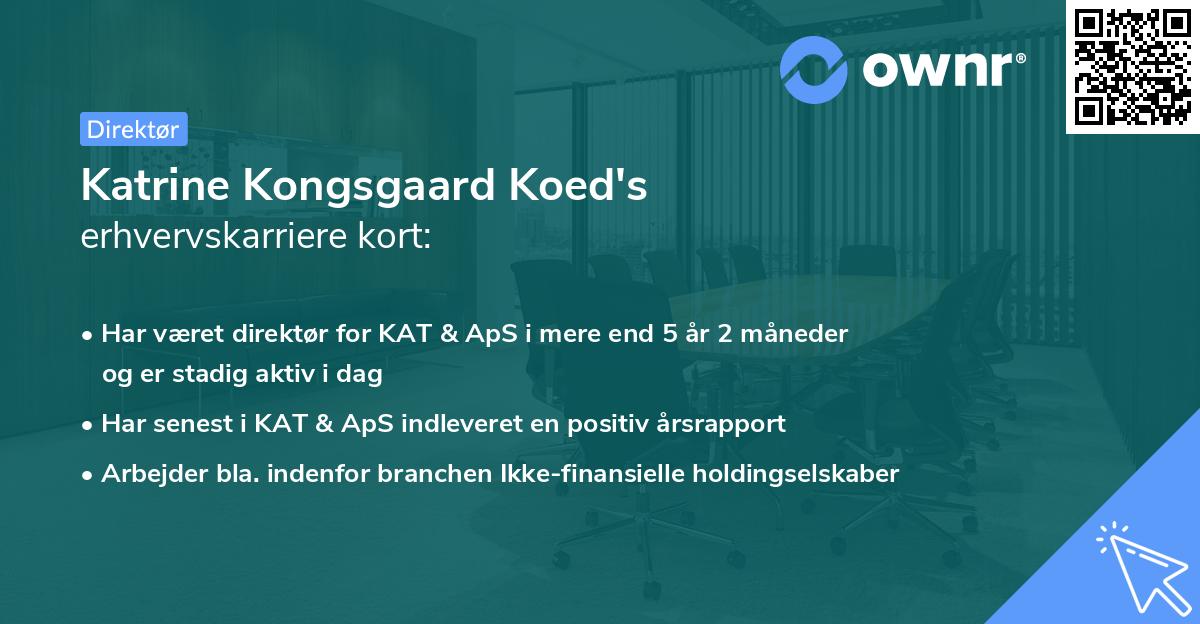 ownr®

Direktør

Katrine Kongsgaard Koed's erhvervskarriere kort:

• Har været direktør for KAT & ApS i mere end 5 år 2 måneder og er stadig aktiv i dag
• Har senest i KAT & ApS indleveret en positiv årsrapport
• Arbejder bla. indenfor branchen Ikke-finansielle holdingselskaber